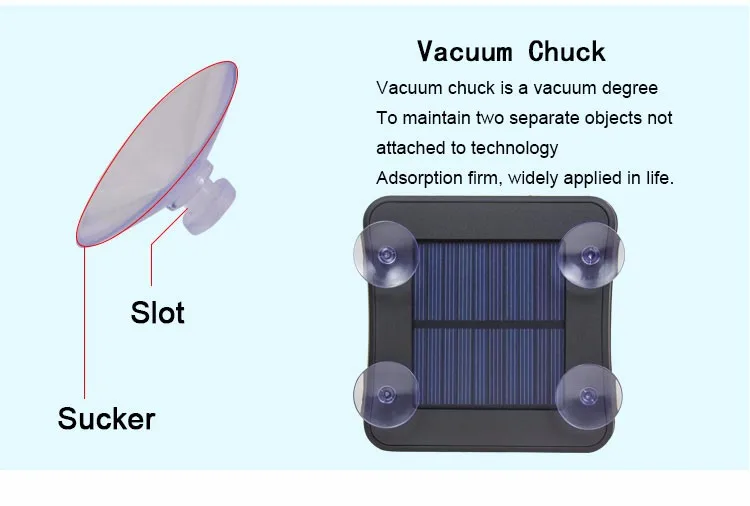 Vacuum Chuck

Vacuum chuck is a vacuum degree
To maintain two separate objects not
attached to technology
Adsorption firm, widely applied in life.

Slot

Sucker